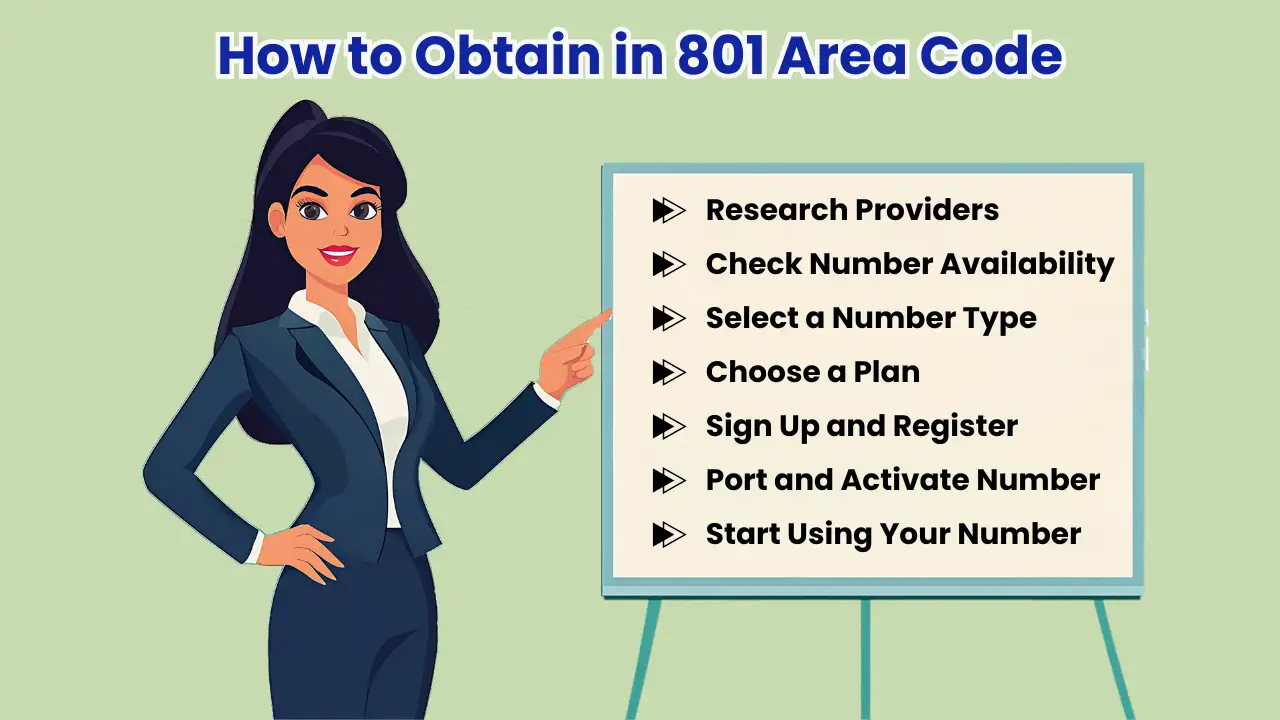 How to Obtain in 801 Area Code

Research Providers
Check Number Availability
Select a Number Type
Choose a Plan
Sign Up and Register
Port and Activate Number
Start Using Your Number